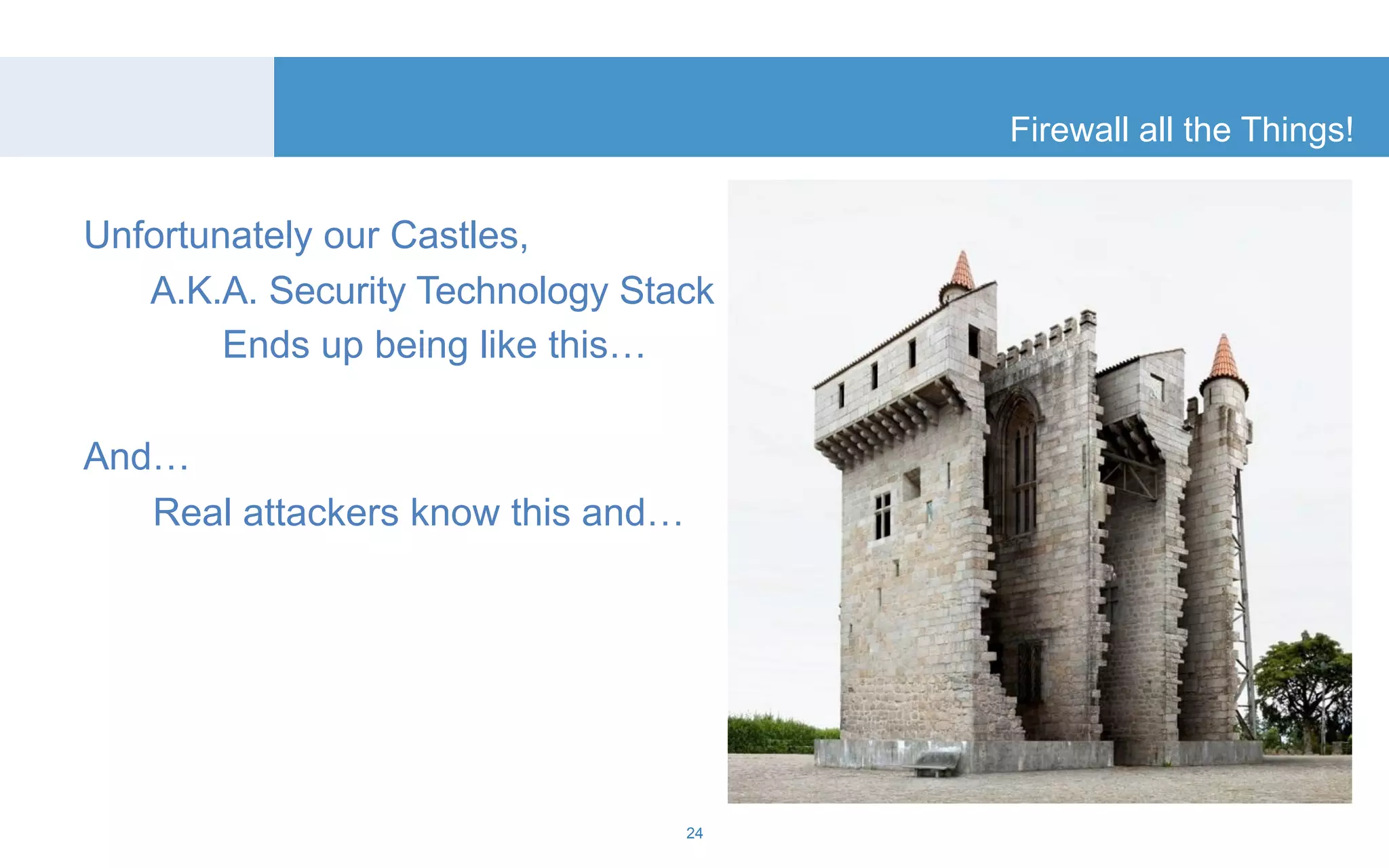 Firewall all the Things!

Unfortunately our Castles,
A.K.A. Security Technology Stack
Ends up being like this…

And…
Real attackers know this and…

24